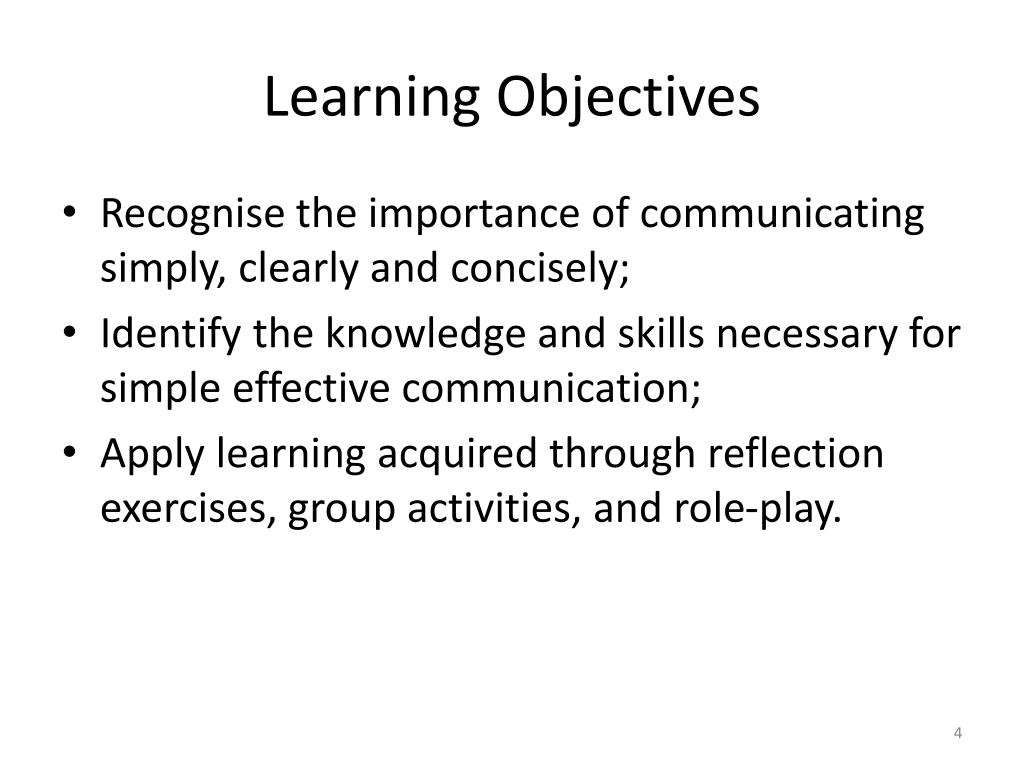 Learning Objectives

• Recognise the importance of communicating simply, clearly and concisely;
• Identify the knowledge and skills necessary for simple effective communication;
• Apply learning acquired through reflection exercises, group activities, and role-play.

4